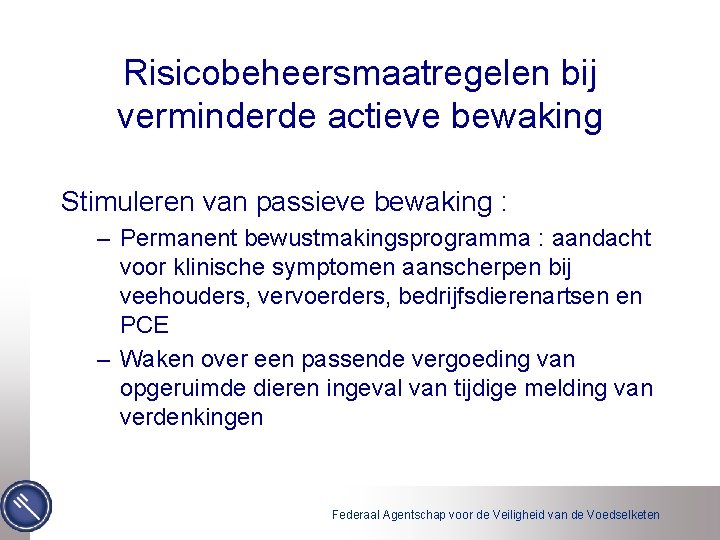 Risicobeheersmaatregelen bij verminderde actieve bewaking

Stimuleren van passieve bewaking :

– Permanent bewustmakingsprogramma : aandacht voor klinische symptomen aanscherpen bij veehouders, vervoerders, bedrijfsdierenartsen en PCE

– Waken over een passende vergoeding van opgeruimde dieren ingeval van tijdige melding van verdenkingen

Federaal Agentschap voor de Veiligheid van de Voedselketen